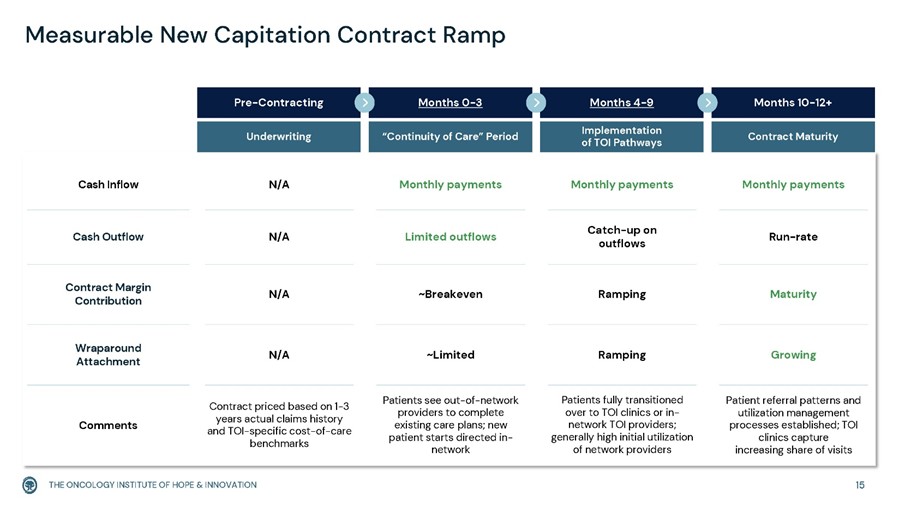 Measurable New Capitation Contract Ramp

| | Pre-Contracting | Months 0-3 | Months 4-9 | Months 10-12+ |
|---|---|---|---|---|
| | Underwriting | "Continuity of Care" Period | Implementation of TOI Pathways | Contract Maturity |
| Cash Inflow | N/A | Monthly payments | Monthly payments | Monthly payments |
| Cash Outflow | N/A | Limited outflows | Catch-up on outflows | Run-rate |
| Contract Margin Contribution | N/A | ~Breakeven | Ramping | Maturity |
| Wraparound Attachment | N/A | ~Limited | Ramping | Growing |
| Comments | Contract priced based on 1-3 years actual claims history and TOI-specific cost-of-care benchmarks | Patients see out-of-network providers to complete existing care plans; new patient starts directed in-network | Patients fully transitioned over to TOI clinics or in-network TOI providers; generally high initial utilization of network providers | Patient referral patterns and utilization management processes established; TOI clinics capture increasing share of visits |

THE ONCOLOGY INSTITUTE OF HOPE & INNOVATION

15